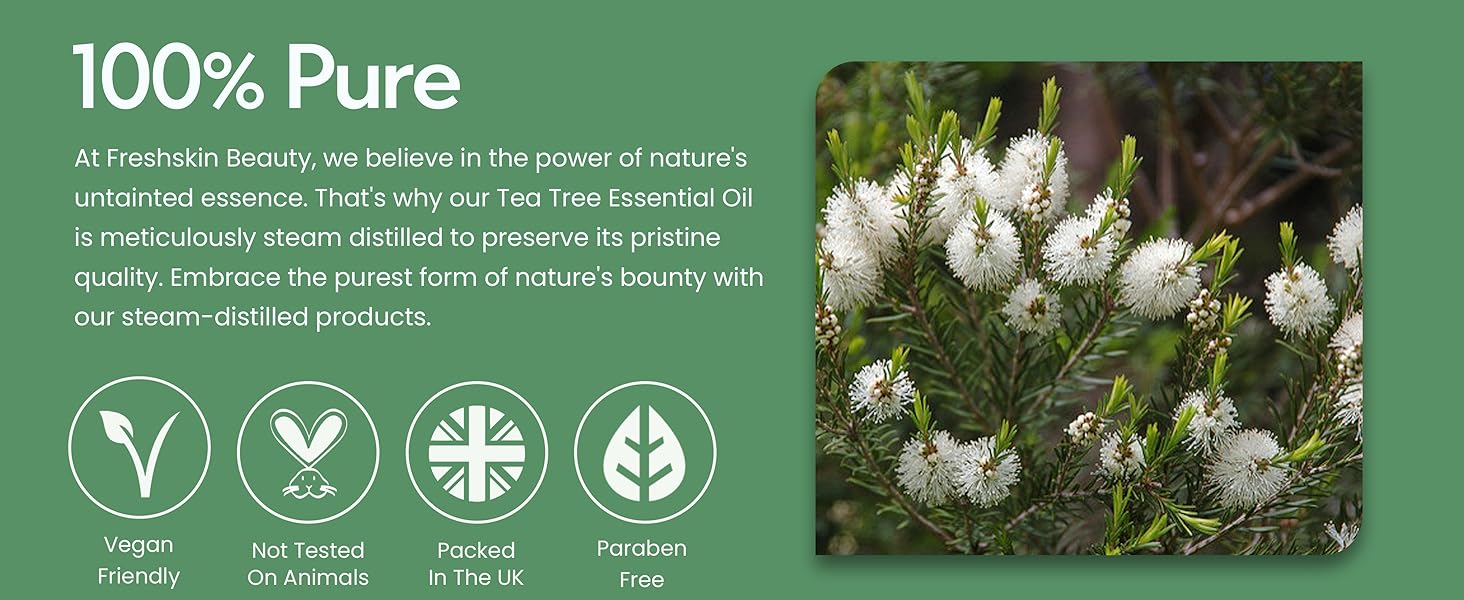 100% Pure

At Freshskin Beauty, we believe in the power of nature's untainted essence. That's why our Tea Tree Essential Oil is meticulously steam distilled to preserve its pristine quality. Embrace the purest form of nature's bounty with our steam-distilled products.

Vegan Friendly

Not Tested On Animals

Packed In The UK

Paraben Free